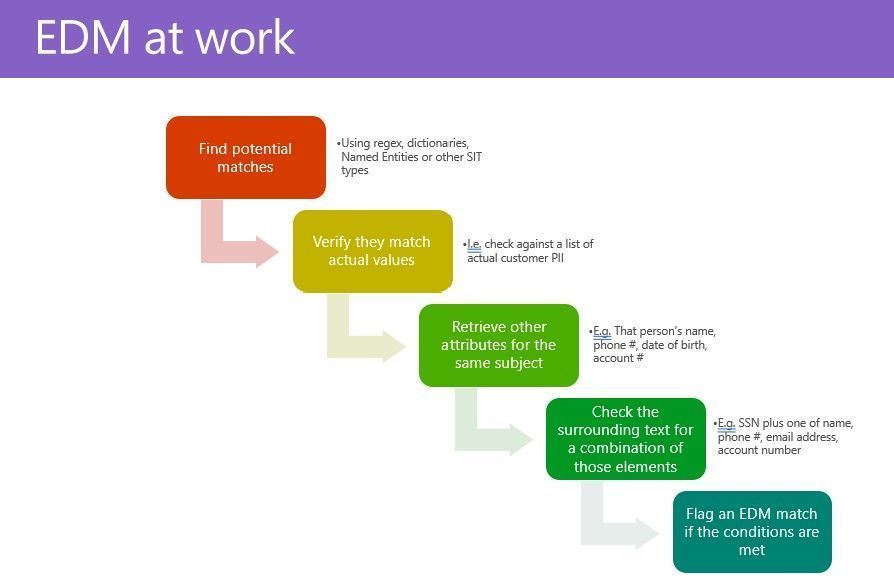 EDM at work

Find potential matches

•Using regex, dictionaries, Named Entities or other SIT types

Verify they match actual values

•I.e. check against a list of actual customer PII

Retrieve other attributes for the same subject

•E.g. That person's name, phone #, date of birth, account #

Check the surrounding text for a combination of those elements

•E.g. SSN plus one of name, phone #, email address, account number

Flag an EDM match if the conditions are met